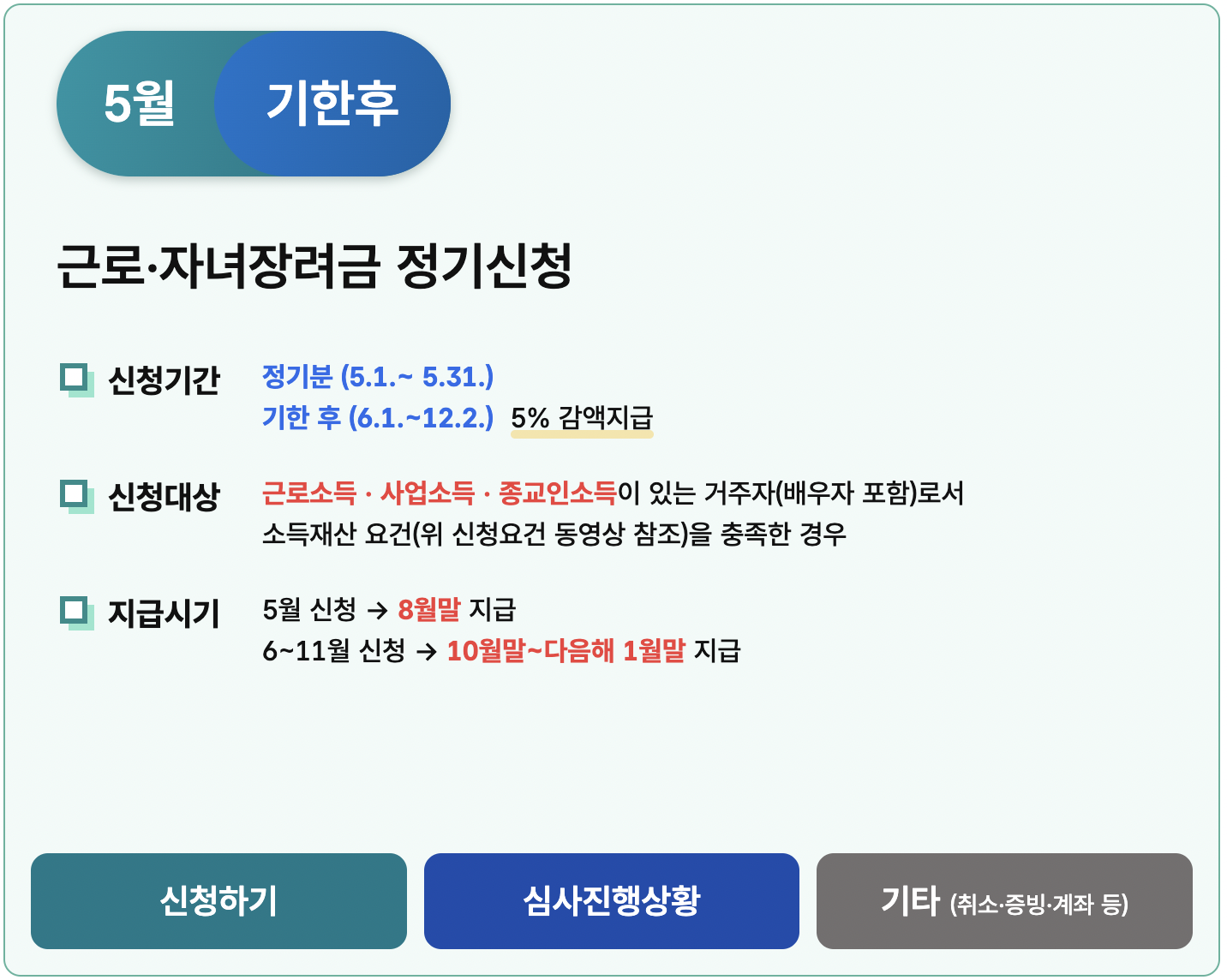 5월 기한후

근로·자녀장려금 정기신청

신청기간 정기분 (5.1.~ 5.31.)
기한 후 (6.1.~12.2.) 5% 감액지급

신청대상 근로소득 · 사업소득 · 종교인소득이 있는 거주자(배우자 포함)로서 소득재산 요건(위 신청요건 동영상 참조)을 충족한 경우

지급시기 5월 신청 → 8월말 지급
6~11월 신청 → 10월말~다음해 1월말 지급

신청하기

심사진행상황

기타 (취소·증빙·계좌 등)